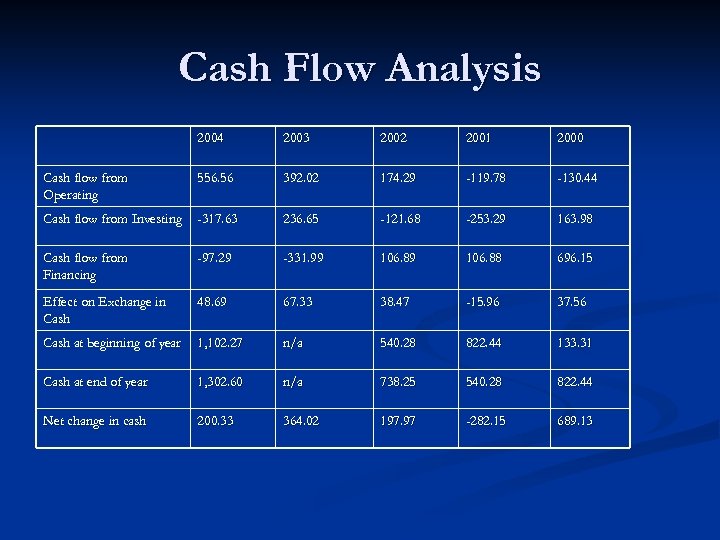 Cash Flow Analysis

| | 2004 | 2003 | 2002 | 2001 | 2000 |
|---|---|---|---|---|---|
| Cash flow from Operating | 556.56 | 392.02 | 174.29 | -119.78 | -130.44 |
| Cash flow from Investing | -317.63 | 236.65 | -121.68 | -253.29 | 163.98 |
| Cash flow from Financing | -97.29 | -331.99 | 106.89 | 106.88 | 696.15 |
| Effect on Exchange in Cash | 48.69 | 67.33 | 38.47 | -15.96 | 37.56 |
| Cash at beginning of year | 1,102.27 | n/a | 540.28 | 822.44 | 133.31 |
| Cash at end of year | 1,302.60 | n/a | 738.25 | 540.28 | 822.44 |
| Net change in cash | 200.33 | 364.02 | 197.97 | -282.15 | 689.13 |